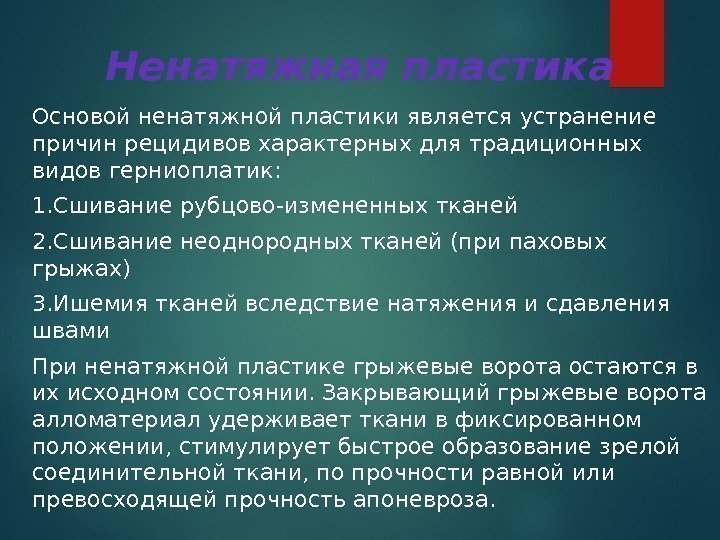 Ненатяжная пластика

Основой ненатяжной пластики является устранение причин рецидивов характерных для традиционных видов герниоплатик:

1.Сшивание рубцово-измененных тканей

2.Сшивание неоднородных тканей (при паховых грыжах)

3.Ишемия тканей вследствие натяжения и сдавления швами

При ненатяжной пластике грыжевые ворота остаются в их исходном состоянии. Закрывающий грыжевые ворота алломатериал удерживает ткани в фиксированном положении, стимулирует быстрое образование зрелой соединительной ткани, по прочности равной или превосходящей прочность апоневроза.